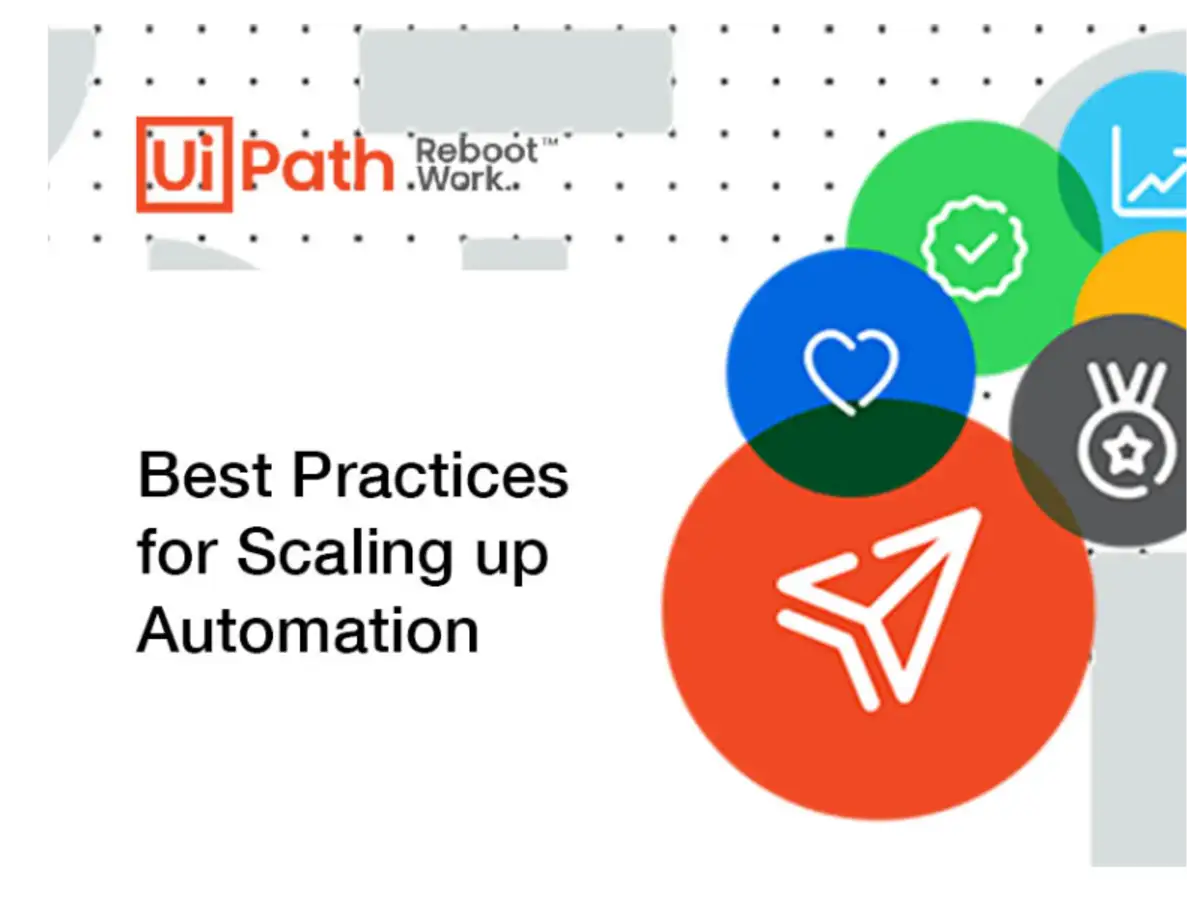 UiPath Reboot™ Work.

Best Practices for Scaling up Automation